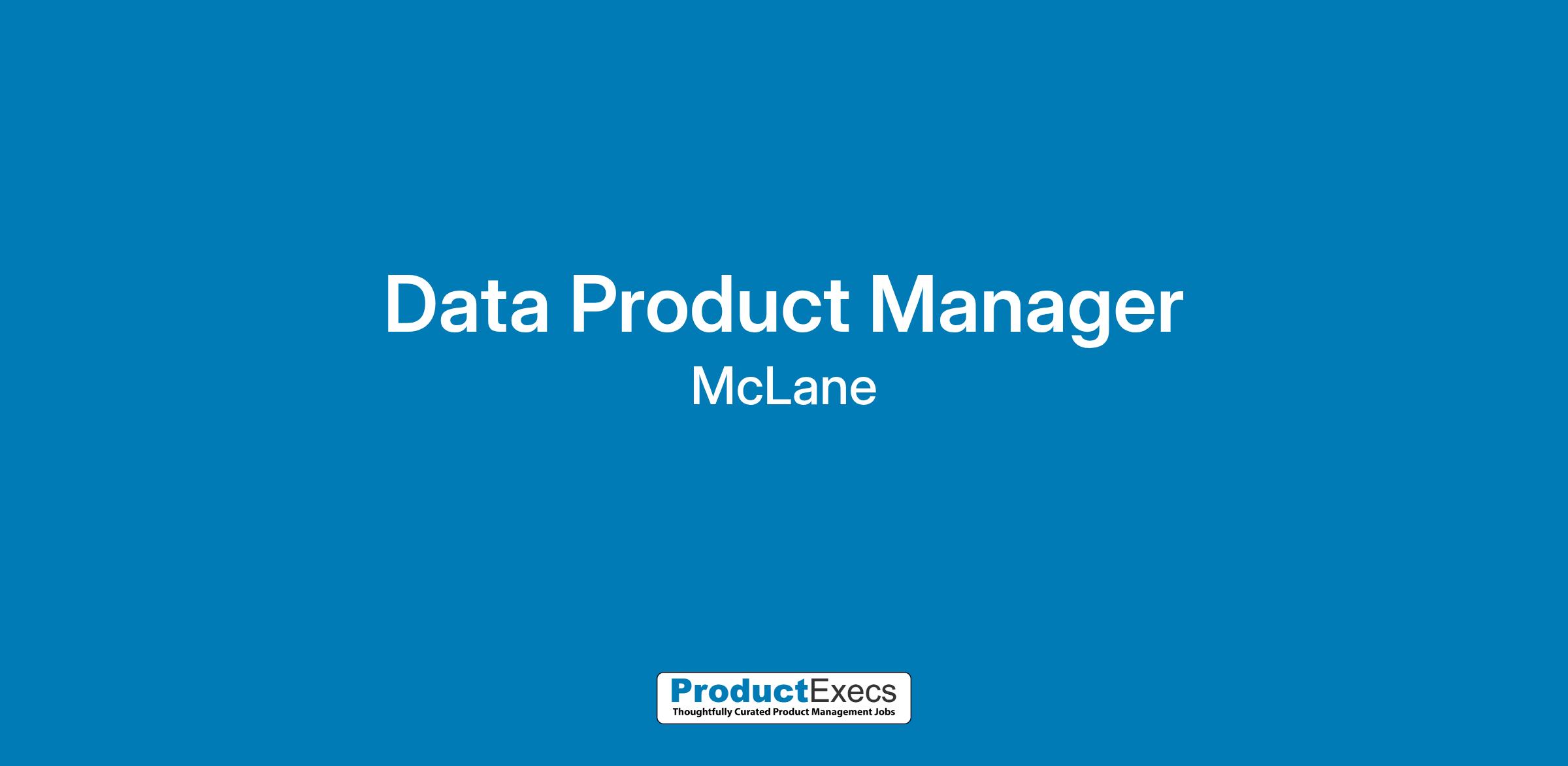 Data Product Manager

McLane

ProductExecs
Thoughtfully Curated Product Management Jobs